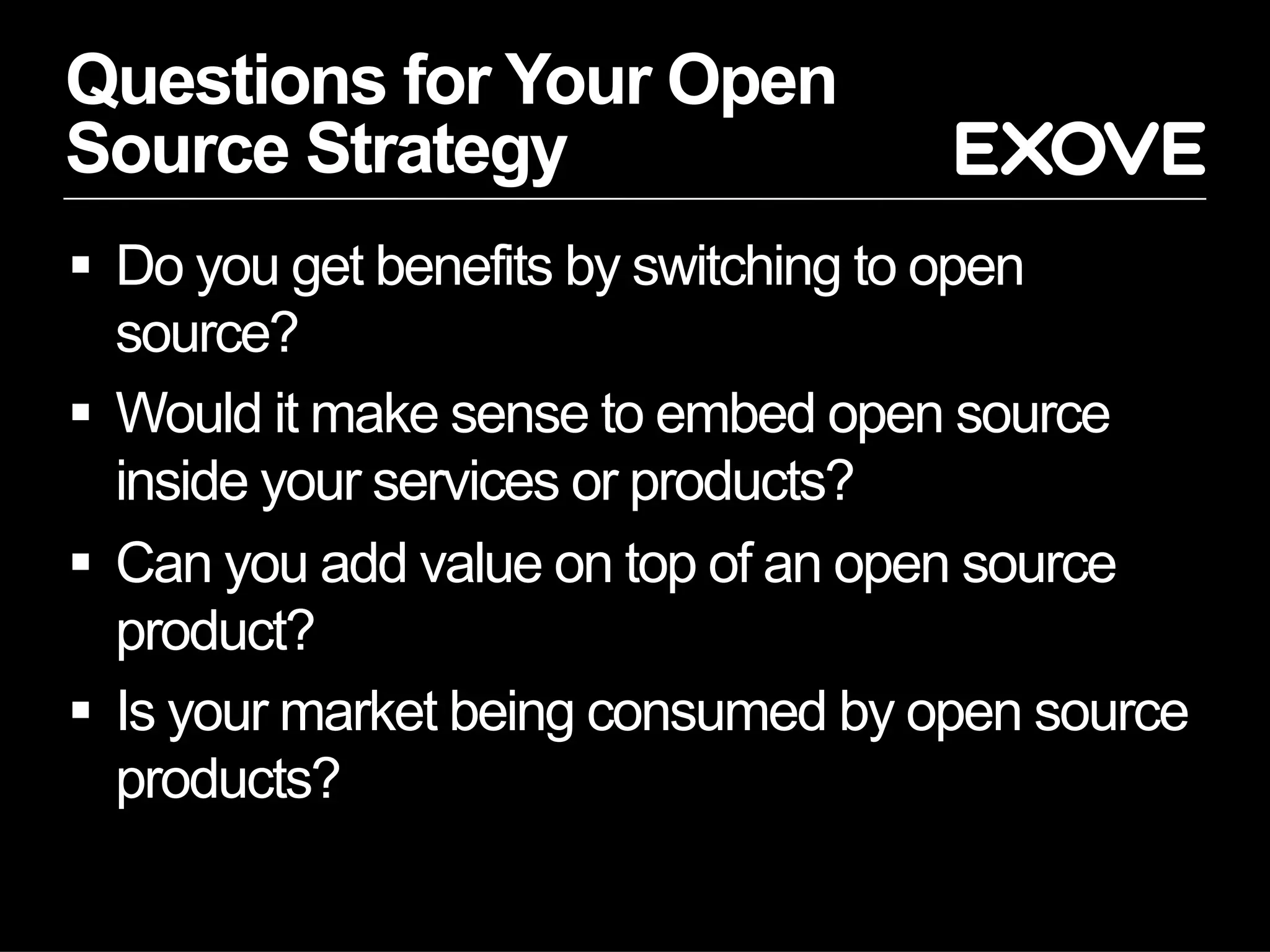 Questions for Your Open Source Strategy

EXOVE

▪ Do you get benefits by switching to open source?
▪ Would it make sense to embed open source inside your services or products?
▪ Can you add value on top of an open source product?
▪ Is your market being consumed by open source products?